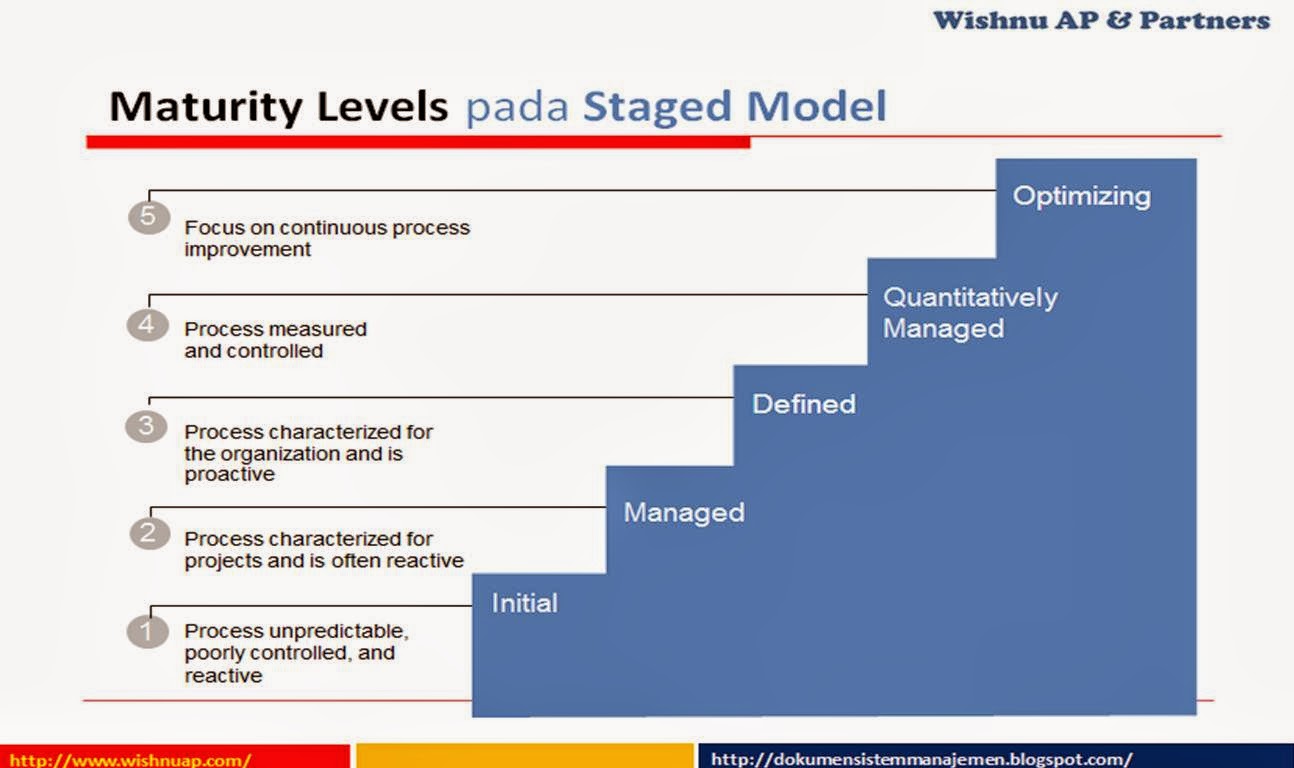 Wishnu AP & Partners

Maturity Levels pada Staged Model

5 Focus on continuous process improvement

Optimizing

4 Process measured and controlled

Quantitatively Managed

3 Process characterized for the organization and is proactive

Defined

2 Process characterized for projects and is often reactive

Managed

1 Process unpredictable, poorly controlled, and reactive

Initial

http://www.wishnuap.com/

http://dokumensistemmanajemen.blogspot.com/